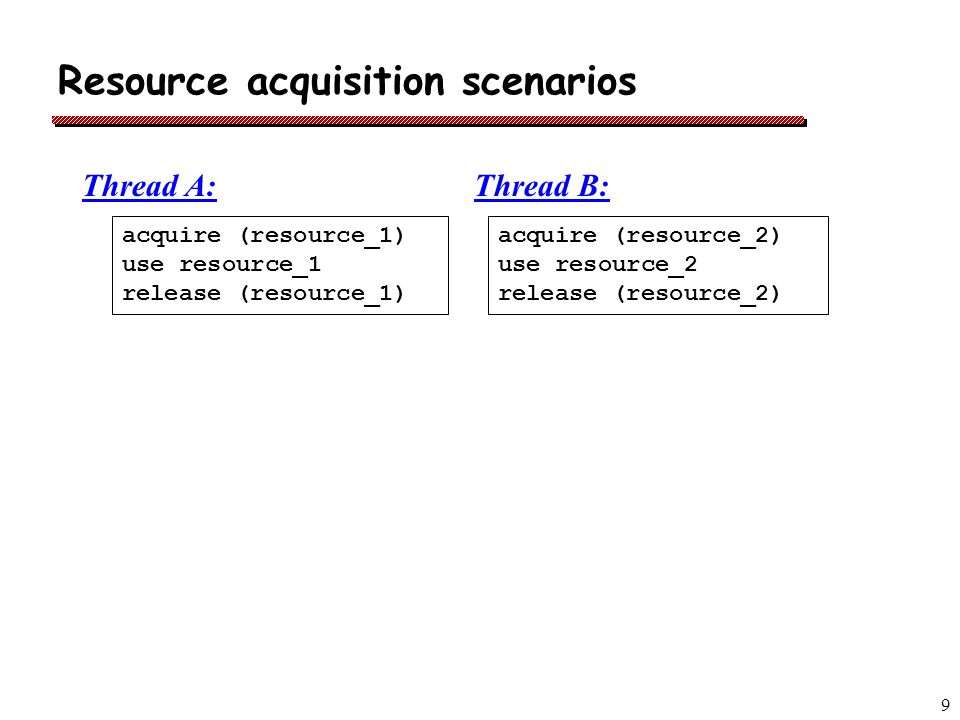 Resource acquisition scenarios

Thread A:

acquire (resource_1)
use resource_1
release (resource_1)

Thread B:

acquire (resource_2)
use resource_2
release (resource_2)

9